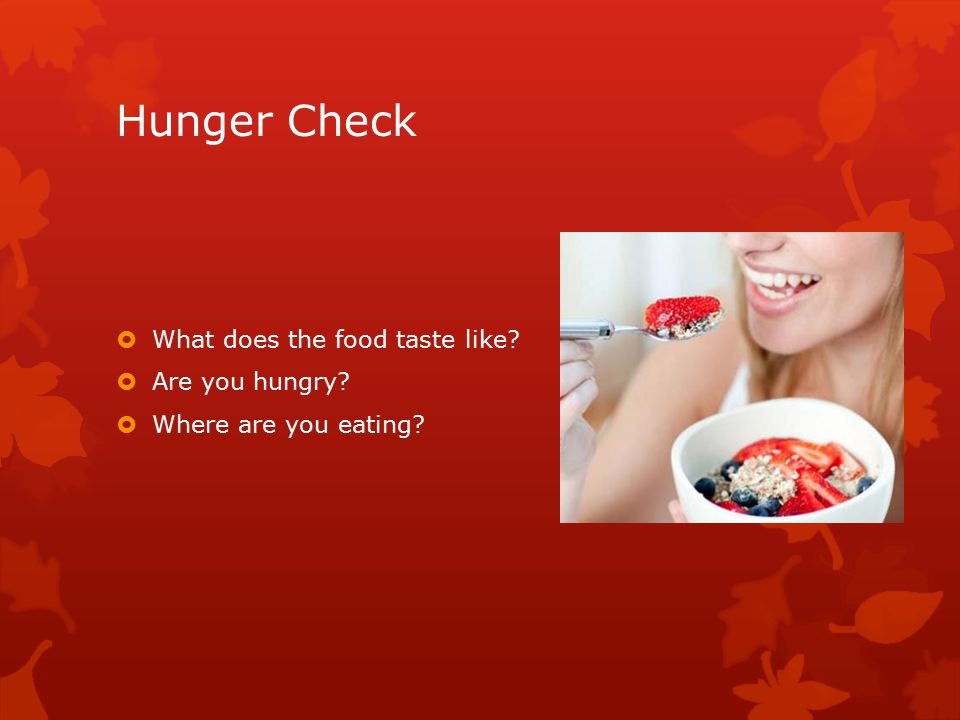 Hunger Check

What does the food taste like?
Are you hungry?
Where are you eating?